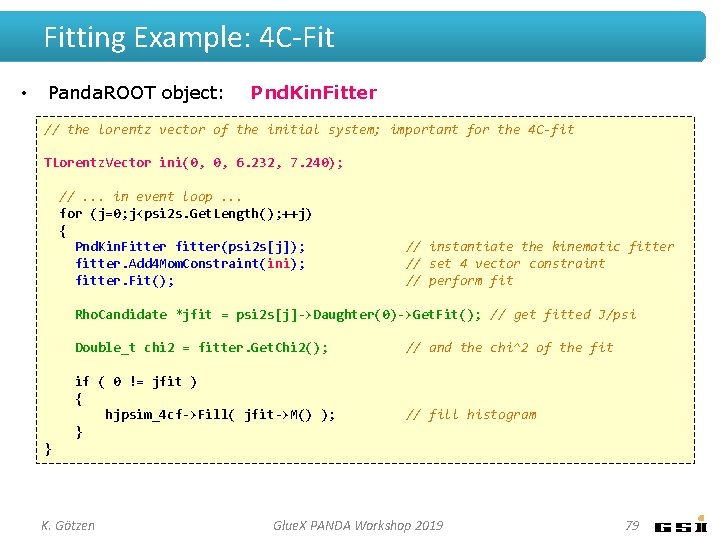 Fitting Example: 4C-Fit

• PandaROOT object: PndKinFitter

// the lorentz vector of the initial system; important for the 4C-fit

TLorentzVector ini(0, 0, 6.232, 7.240);

// ... in event loop ...
for (j=0;j<psi2s.GetLength();++j)
{
PndKinFitter fitter(psi2s[j]); // instantiate the kinematic fitter
fitter.Add4MomConstraint(ini); // set 4 vector constraint
fitter.Fit(); // perform fit

RhoCandidate *jfit = psi2s[j]->Daughter(0)->GetFit(); // get fitted J/psi

Double_t chi2 = fitter.GetChi2(); // and the chi^2 of the fit

if ( 0 != jfit )
{
hjpsim_4cf->Fill( jfit->M() ); // fill histogram
}
}

K. Götzen GlueX PANDA Workshop 2019 79 GSI